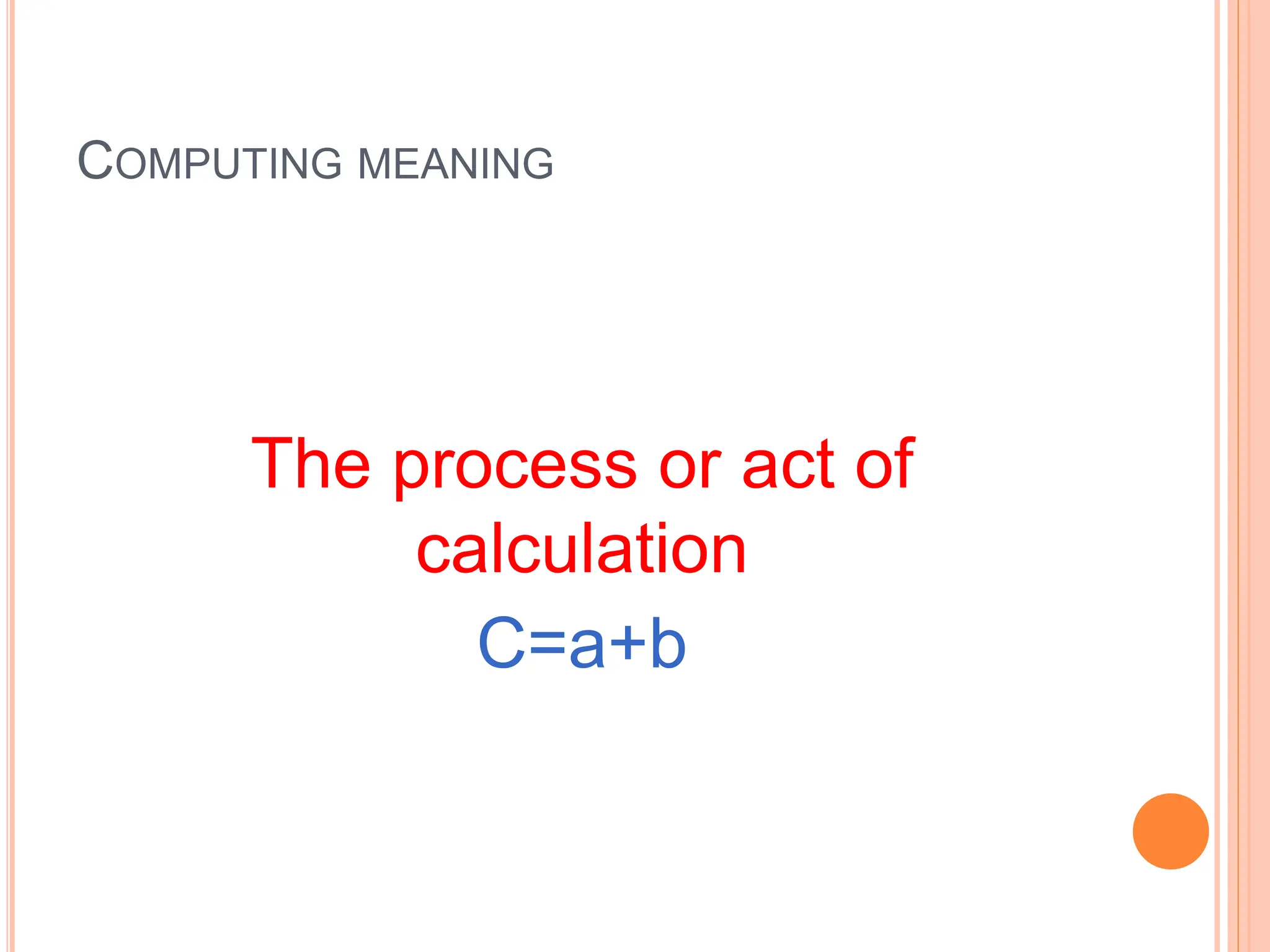 COMPUTING MEANING

The process or act of calculation

$C=a+b$